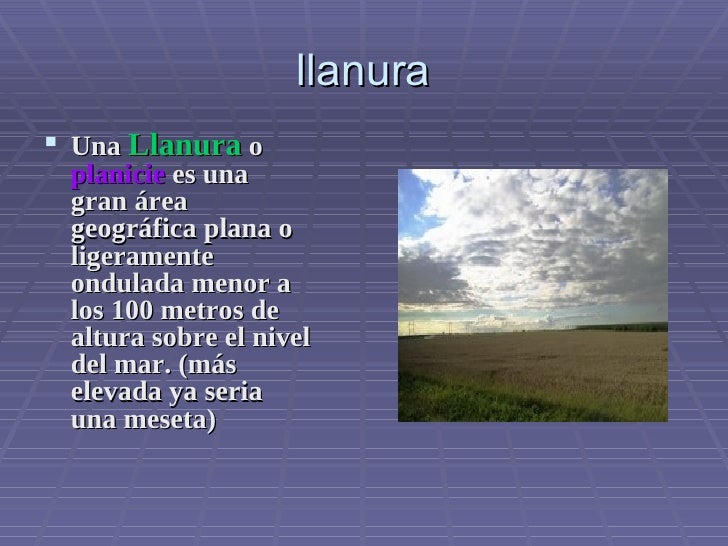 llanura

Una Llanura o planicie es una gran área geográfica plana o ligeramente ondulada menor a los 100 metros de altura sobre el nivel del mar. (más elevada ya seria una meseta)